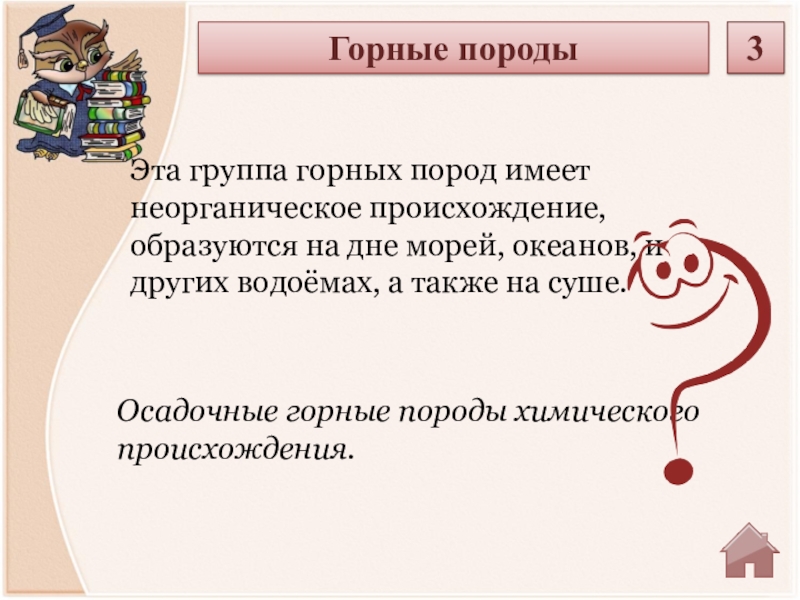 Горные породы

3

Эта группа горных пород имеет неорганическое происхождение, образуются на дне морей, океанов, и других водоёмах, а также на суше.

Осадочные горные породы химического происхождения.